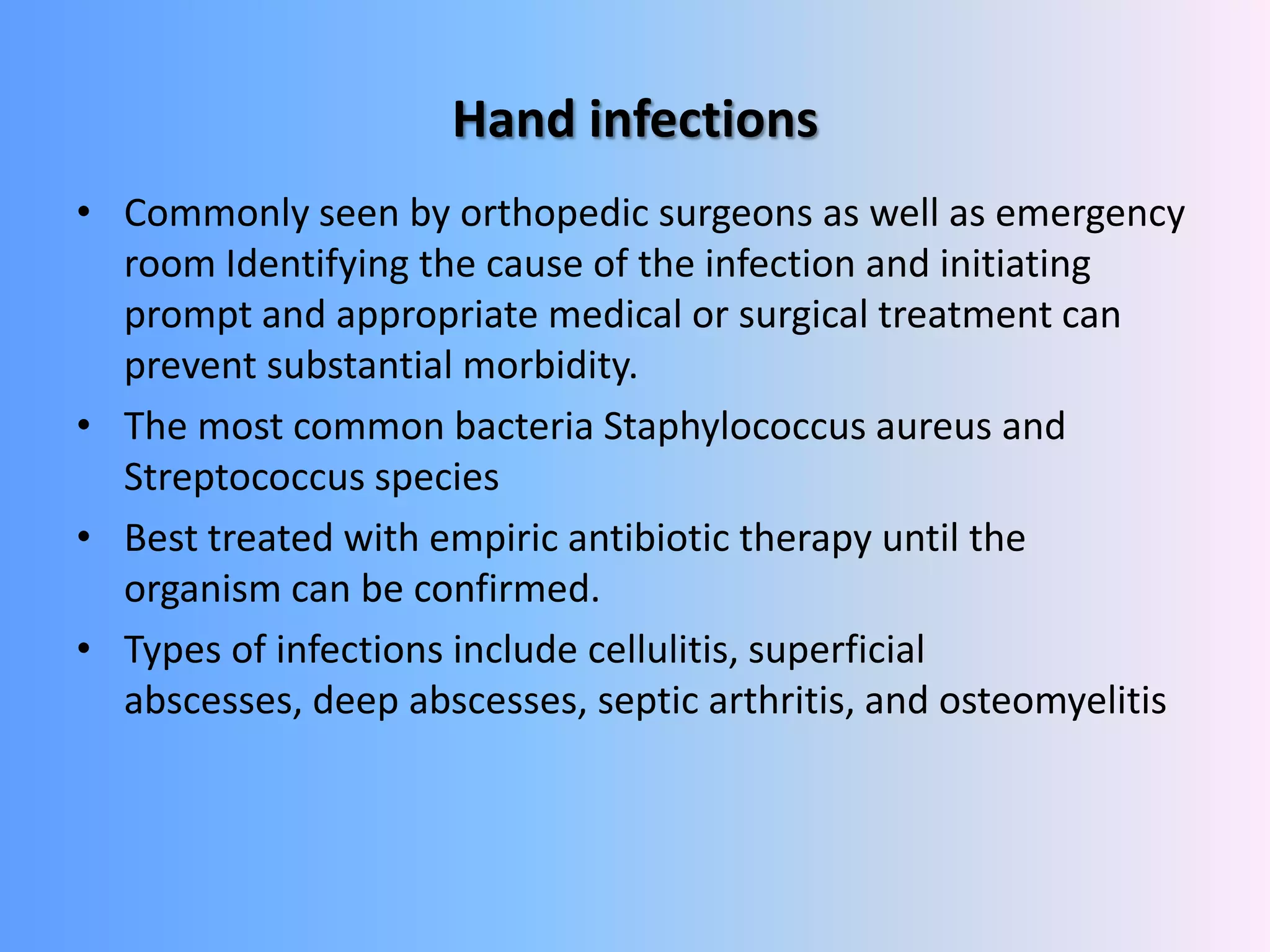 Hand infections

• Commonly seen by orthopedic surgeons as well as emergency room Identifying the cause of the infection and initiating prompt and appropriate medical or surgical treatment can prevent substantial morbidity.
• The most common bacteria Staphylococcus aureus and Streptococcus species
• Best treated with empiric antibiotic therapy until the organism can be confirmed.
• Types of infections include cellulitis, superficial abscesses, deep abscesses, septic arthritis, and osteomyelitis